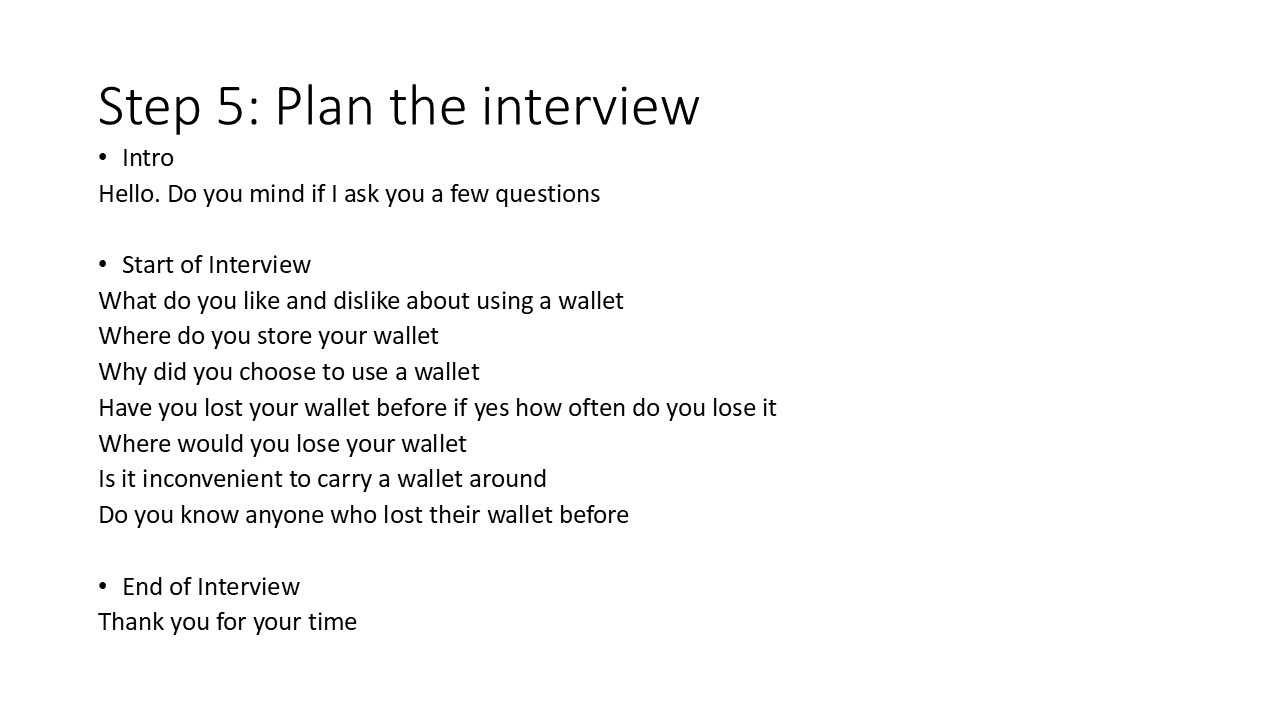 Step 5: Plan the interview

• Intro

Hello. Do you mind if I ask you a few questions

• Start of Interview

What do you like and dislike about using a wallet
Where do you store your wallet
Why did you choose to use a wallet
Have you lost your wallet before if yes how often do you lose it
Where would you lose your wallet
Is it inconvenient to carry a wallet around
Do you know anyone who lost their wallet before

• End of Interview

Thank you for your time